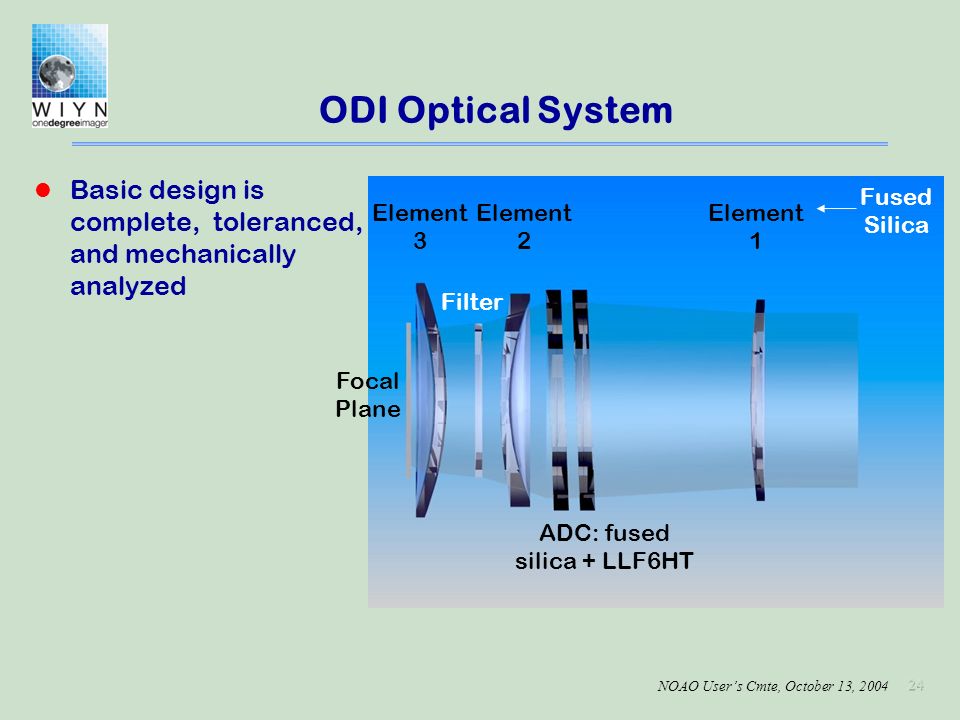 WIYN
onedegreeimager

ODI Optical System

Basic design is complete, toleranced, and mechanically analyzed

Element 3
Element 2
Element 1
Fused Silica
Filter
Focal Plane
ADC: fused silica + LLF6HT

NOAO User's Cmte, October 13, 2004 24